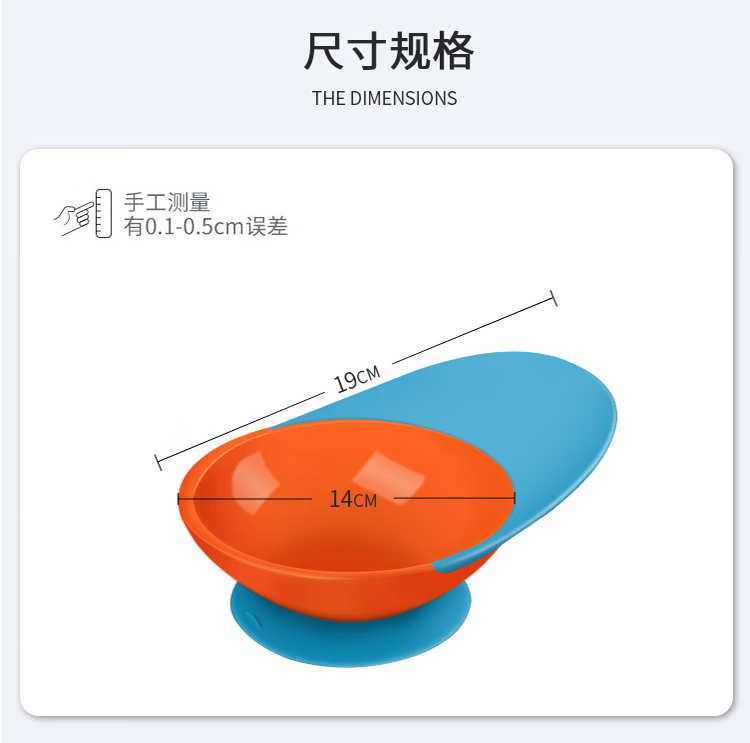 尺寸规格

THE DIMENSIONS

手工测量
有0.1-0.5cm误差

19CM

14CM